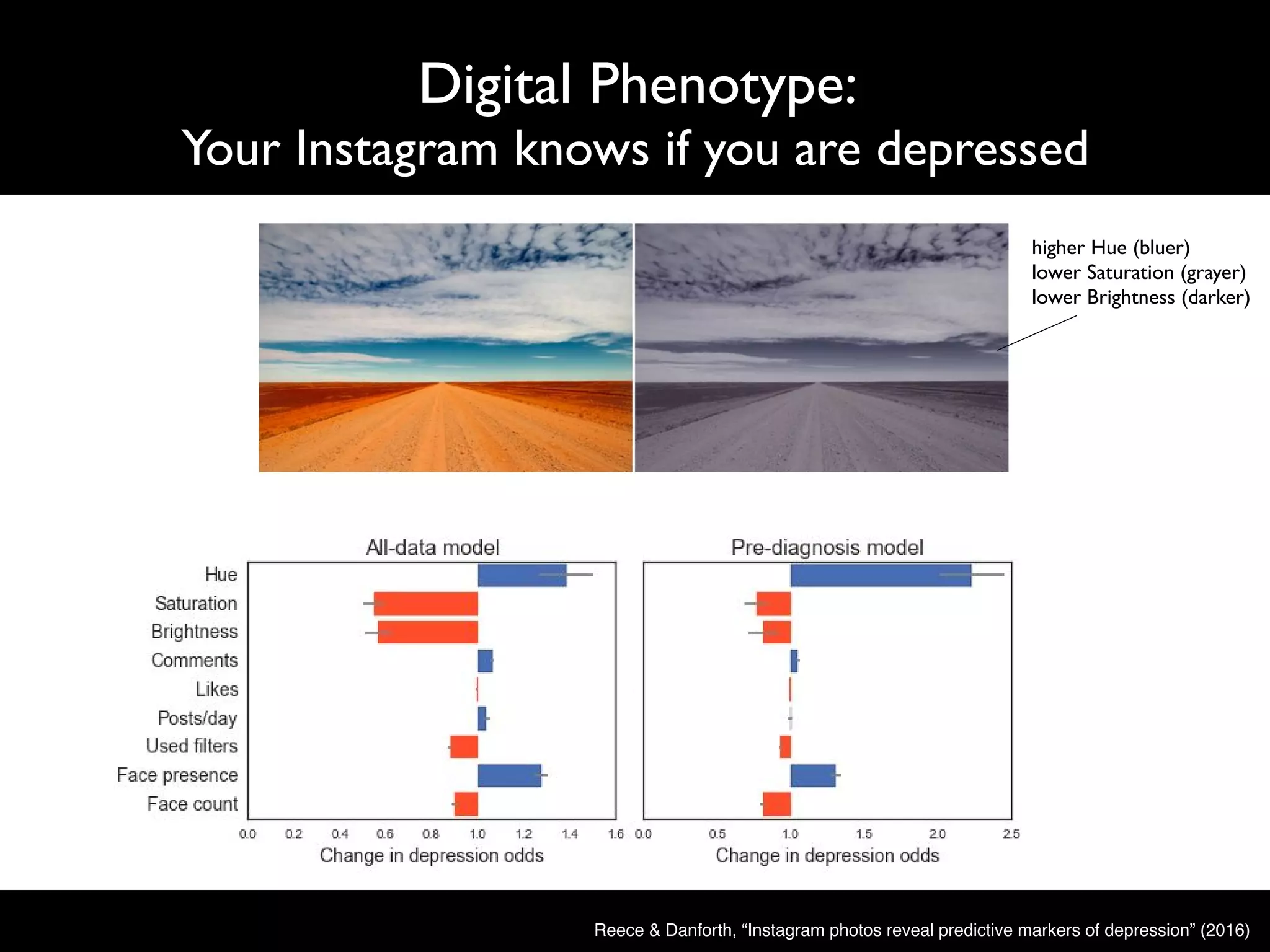 Digital Phenotype:
Your Instagram knows if you are depressed

higher Hue (bluer)
lower Saturation (grayer)
lower Brightness (darker)

All-data model

Hue
Saturation
Brightness
Comments
Likes
Posts/day
Used filters
Face presence
Face count

0.0 0.2 0.4 0.6 0.8 1.0 1.2 1.4 1.6
Change in depression odds

Pre-diagnosis model

0.0 0.5 1.0 1.5 2.0 2.5
Change in depression odds

Reece & Danforth, “Instagram photos reveal predictive markers of depression” (2016)